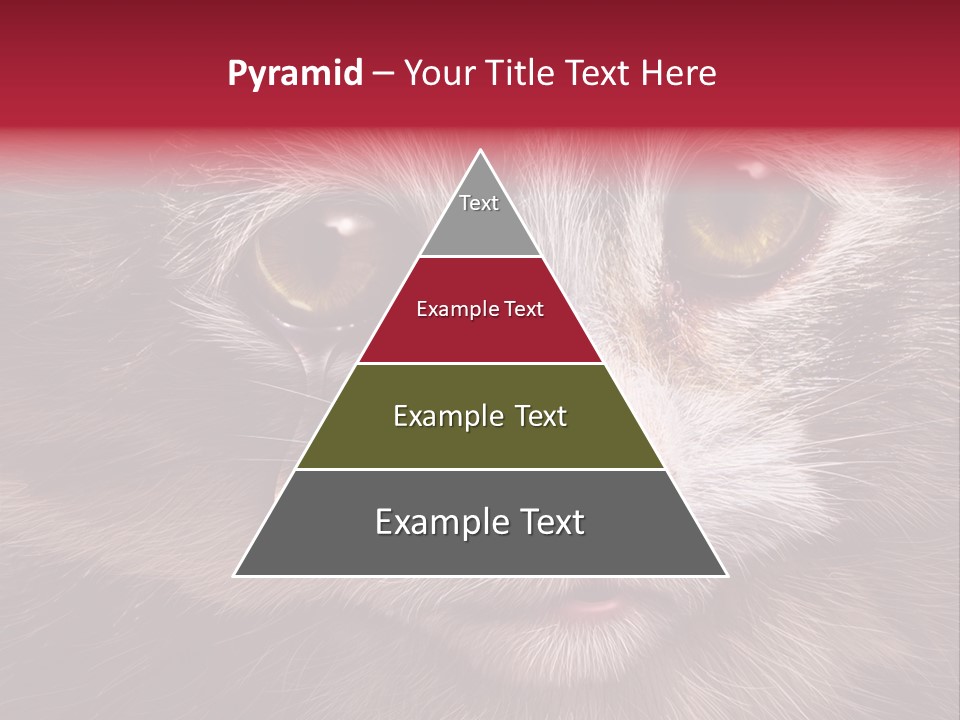 Pyramid – Your Title Text Here

Text

Example Text

Example Text

Example Text